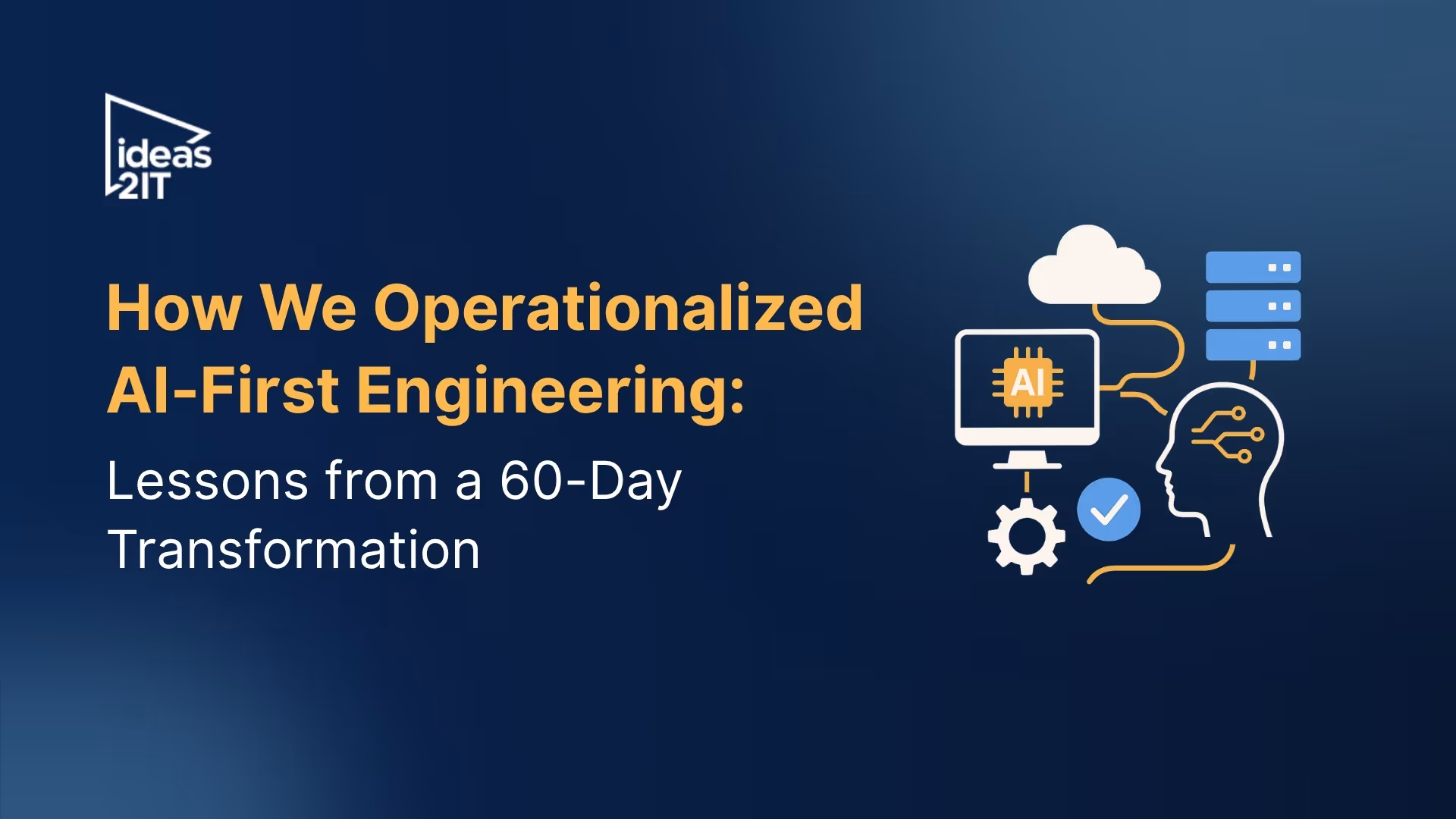 ideas
2IT

How We Operationalized AI-First Engineering:

Lessons from a 60-Day Transformation

AI